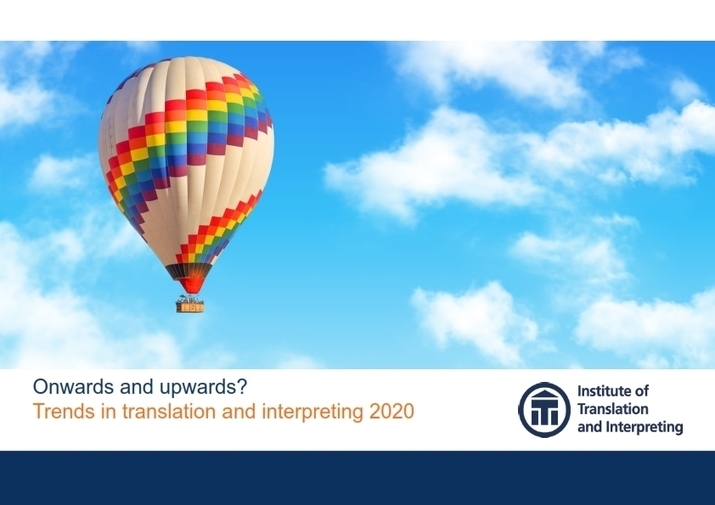 Onwards and upwards?
Trends in translation and interpreting 2020

Institute of Translation and Interpreting